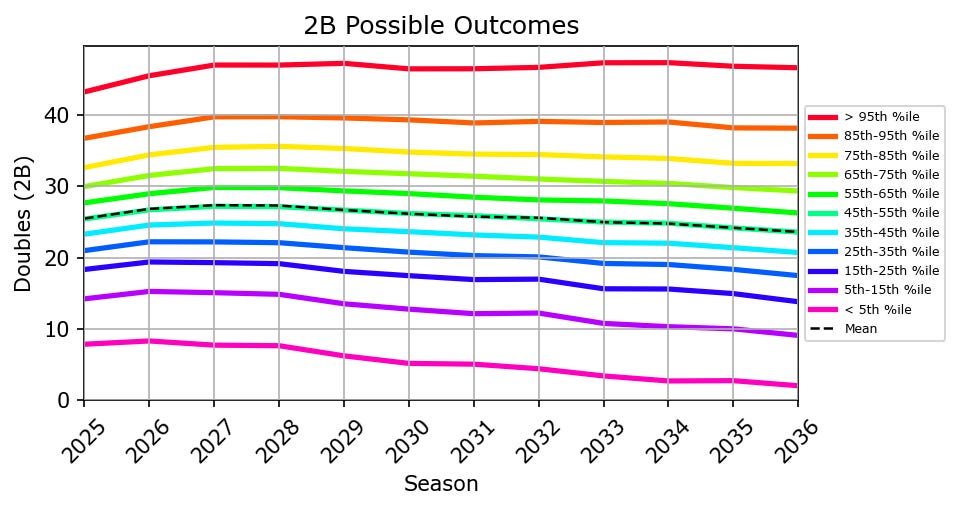 2B Possible Outcomes

Doubles (2B)

40
30
20
10
0

2025
2026
2027
2028
2029
2030
2031
2032
2033
2034
2035
2036

Season

> 95th %ile
85th-95th %ile
75th-85th %ile
65th-75th %ile
55th-65th %ile
45th-55th %ile
35th-45th %ile
25th-35th %ile
15th-25th %ile
5th-15th %ile
< 5th %ile
Mean